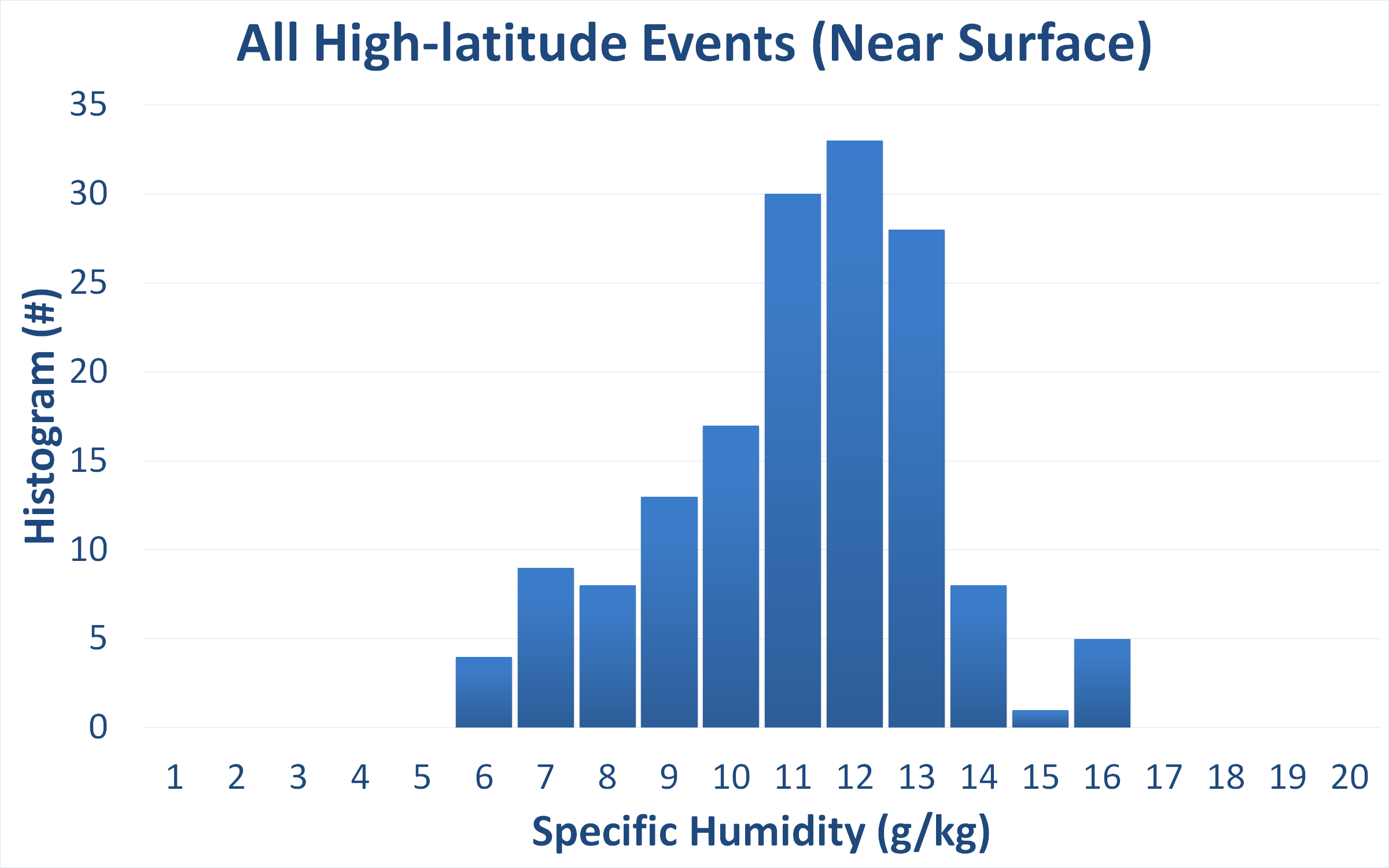 All High-latitude Events (Near Surface)

Histogram (#)

35
30
25
20
15
10
5
0

1 2 3 4 5 6 7 8 9 10 11 12 13 14 15 16 17 18 19 20

Specific Humidity (g/kg)